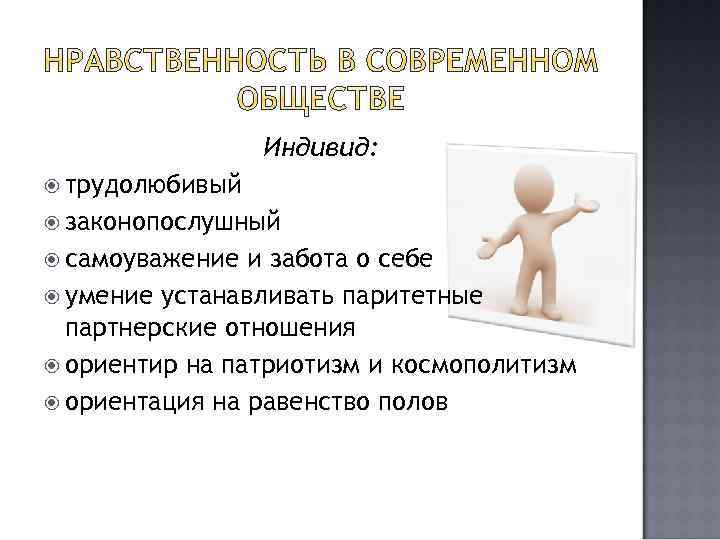 НРАВСТВЕННОСТЬ В СОВРЕМЕННОМ ОБЩЕСТВЕ

Индивид:

трудолюбивый
законопослушный
самоуважение и забота о себе
умение устанавливать паритетные партнерские отношения
ориентир на патриотизм и космополитизм
ориентация на равенство полов